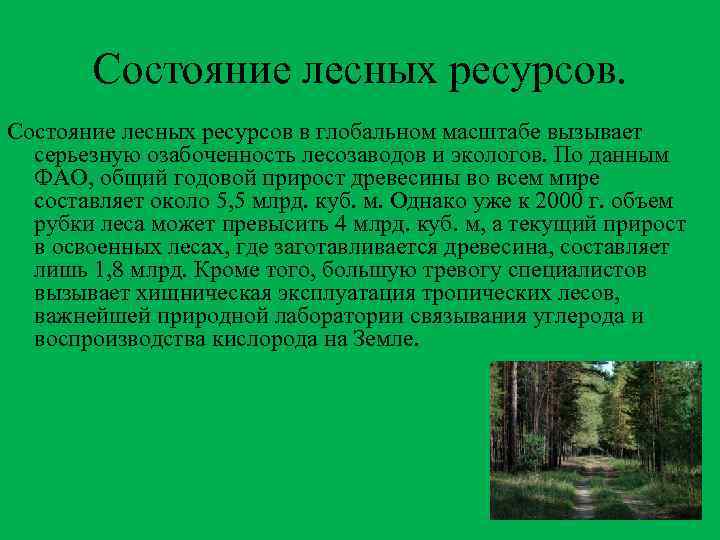 Состояние лесных ресурсов.

Состояние лесных ресурсов в глобальном масштабе вызывает серьезную озабоченность лесозаводов и экологов. По данным ФАО, общий годовой прирост древесины во всем мире составляет около 5,5 млрд. куб. м. Однако уже к 2000 г. объем рубки леса может превысить 4 млрд. куб. м, а текущий прирост в освоенных лесах, где заготавливается древесина, составляет лишь 1,8 млрд. Кроме того, большую тревогу специалистов вызывает хищническая эксплуатация тропических лесов, важнейшей природной лаборатории связывания углерода и воспроизводства кислорода на Земле.